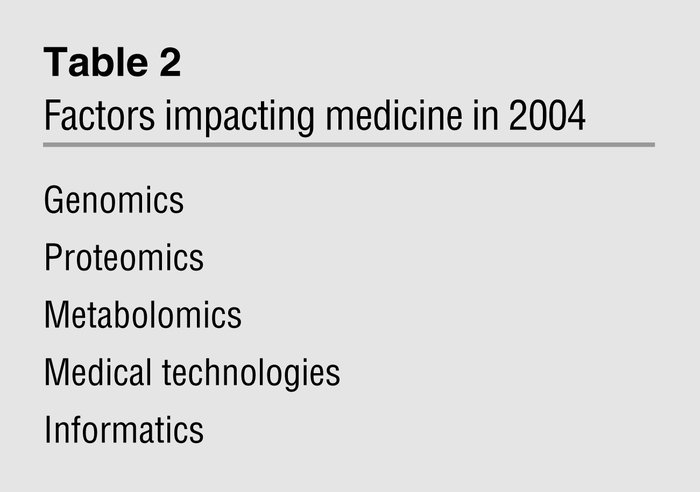 Table 2
Factors impacting medicine in 2004

Genomics
Proteomics
Metabolomics
Medical technologies
Informatics